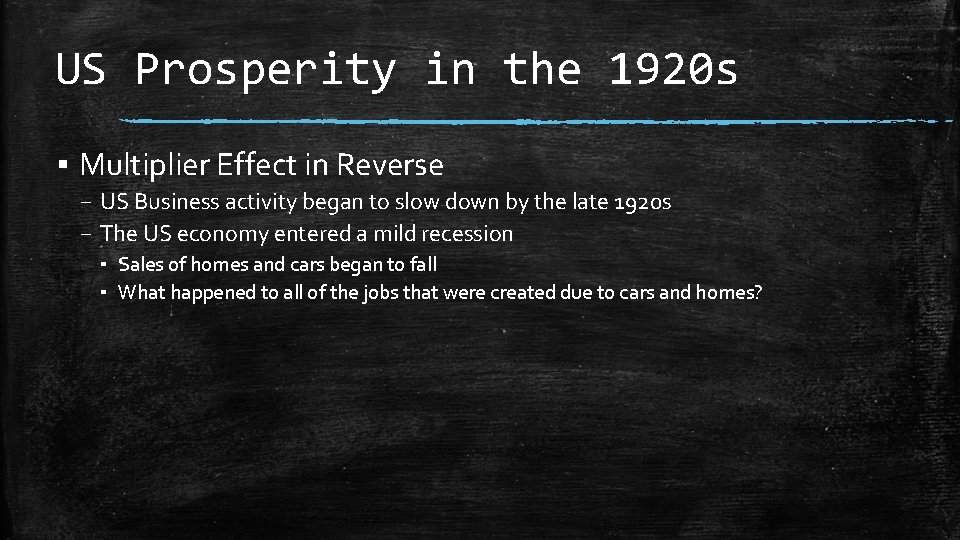 US Prosperity in the 1920s

▪ Multiplier Effect in Reverse
– US Business activity began to slow down by the late 1920s
– The US economy entered a mild recession
▪ Sales of homes and cars began to fall
▪ What happened to all of the jobs that were created due to cars and homes?